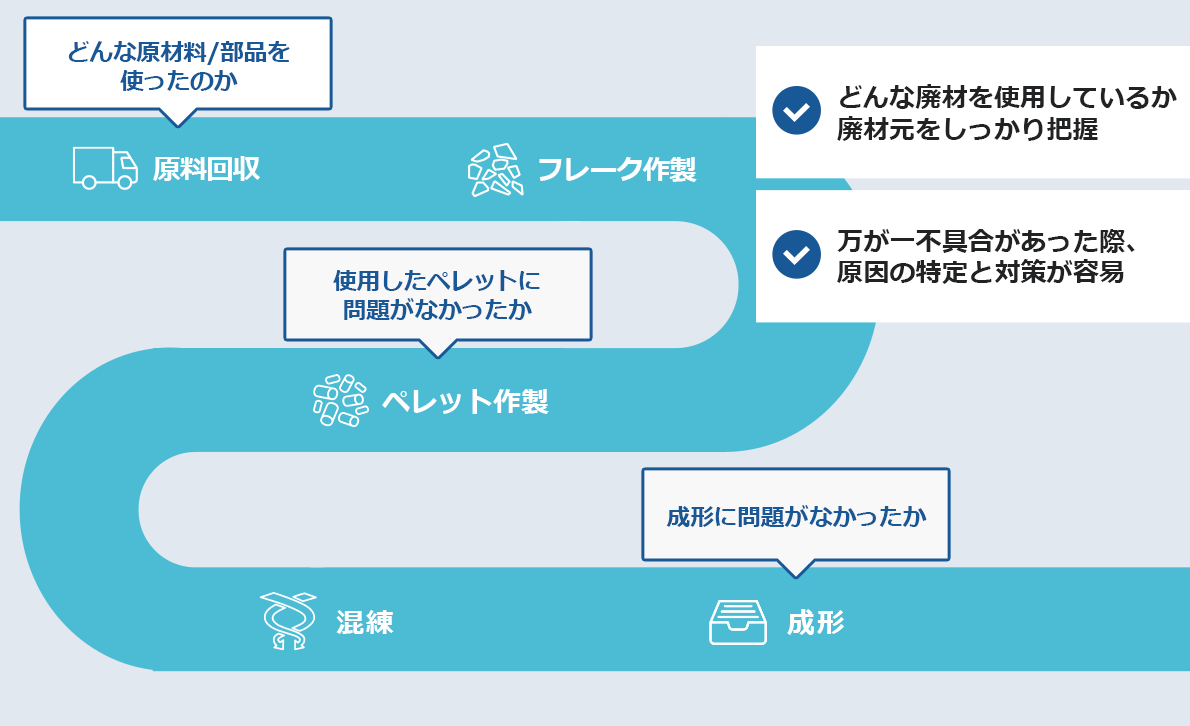 どんな原材料/部品を使ったのか

原料回収

フレーク作製

どんな廃材を使用しているか廃材元をしっかり把握

万が一不具合があった際、原因の特定と対策が容易

使用したペレットに問題がなかったか

ペレット作製

成形に問題がなかったか

混練

成形